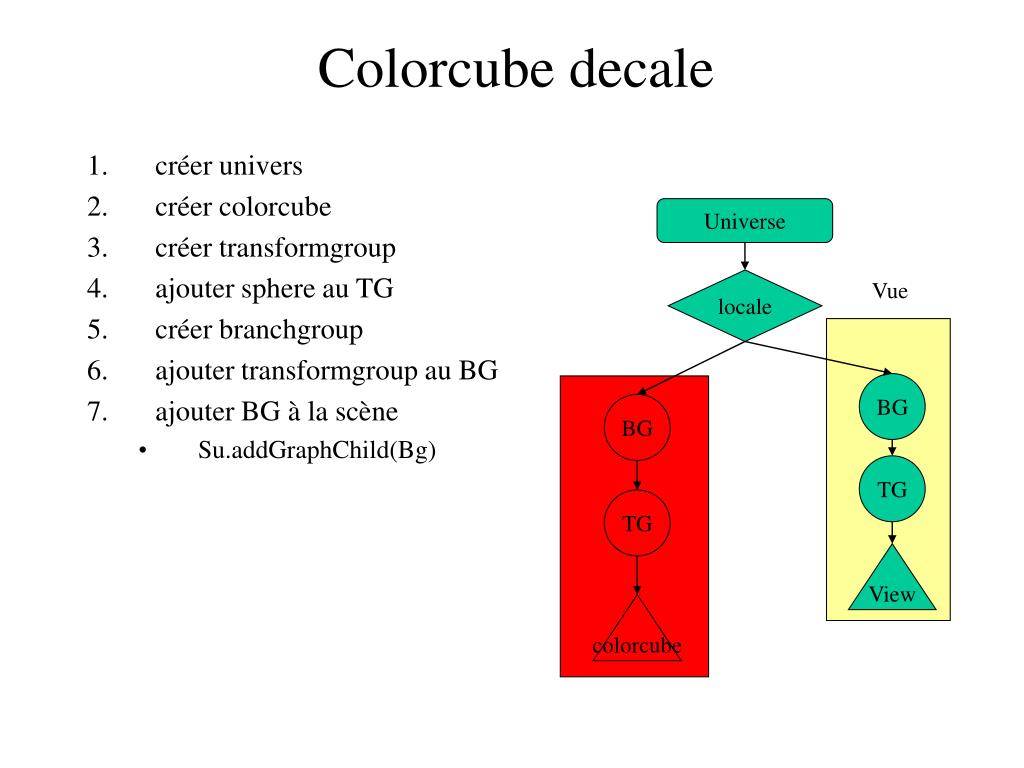 Colorcube decale

1. créer univers
2. créer colorcube
3. créer transformgroup
4. ajouter sphere au TG
5. créer branchgroup
6. ajouter transformgroup au BG
7. ajouter BG à la scène
• Su.addGraphChild(Bg)

Universe

locale

Vue

BG

TG

colorcube

BG

TG

View